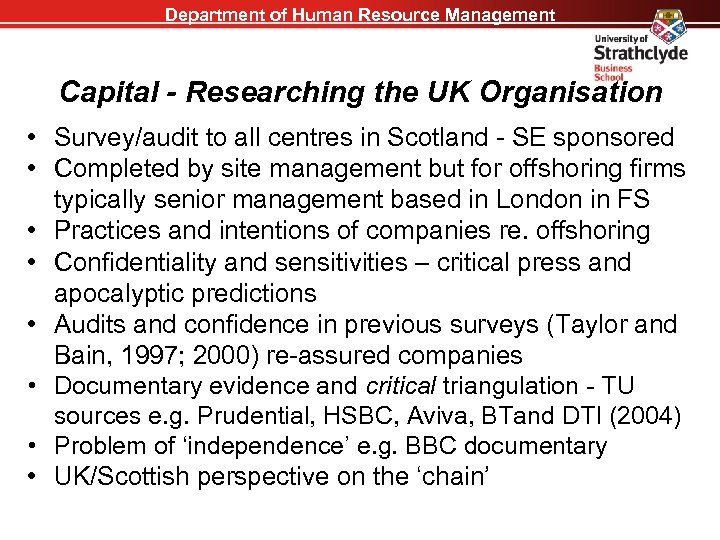 Department of Human Resource Management

University of Strathclyde Business School

Capital - Researching the UK Organisation

• Survey/audit to all centres in Scotland - SE sponsored
• Completed by site management but for offshoring firms typically senior management based in London in FS
• Practices and intentions of companies re. offshoring
• Confidentiality and sensitivities – critical press and apocalyptic predictions
• Audits and confidence in previous surveys (Taylor and Bain, 1997; 2000) re-assured companies
• Documentary evidence and critical triangulation - TU sources e.g. Prudential, HSBC, Aviva, BTand DTI (2004)
• Problem of 'independence' e.g. BBC documentary
• UK/Scottish perspective on the 'chain'